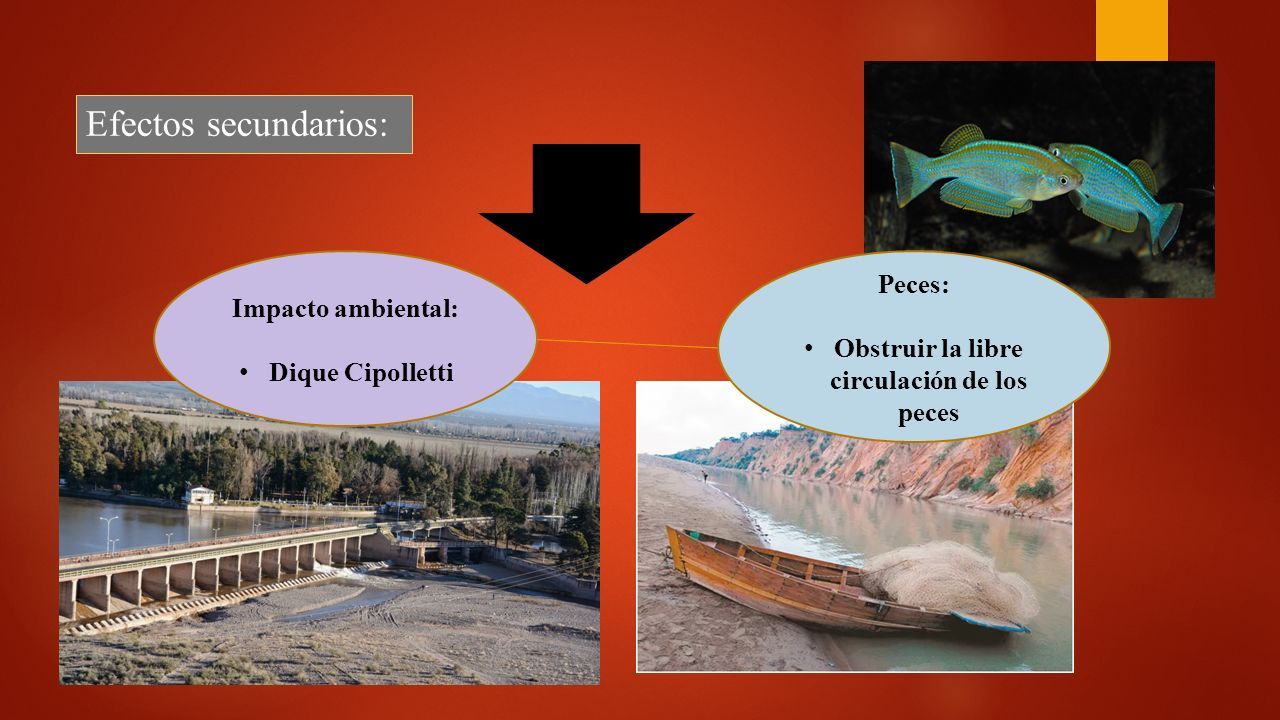 Efectos secundarios:

Impacto ambiental:

• Dique Cipolletti

Peces:

• Obstruir la libre circulación de los peces